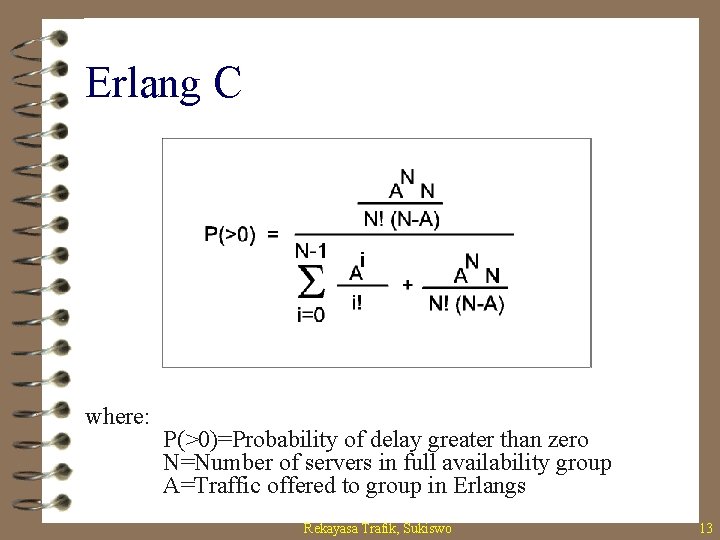 Erlang C

$P(>0) = \frac{\frac{A^N N}{N!\,(N-A)}}{\sum_{i=0}^{N-1} \frac{A^i}{i!} + \frac{A^N N}{N!\,(N-A)}}$

where:

P(>0)=Probability of delay greater than zero
N=Number of servers in full availability group
A=Traffic offered to group in Erlangs

Rekayasa Trafik, Sukiswo

13